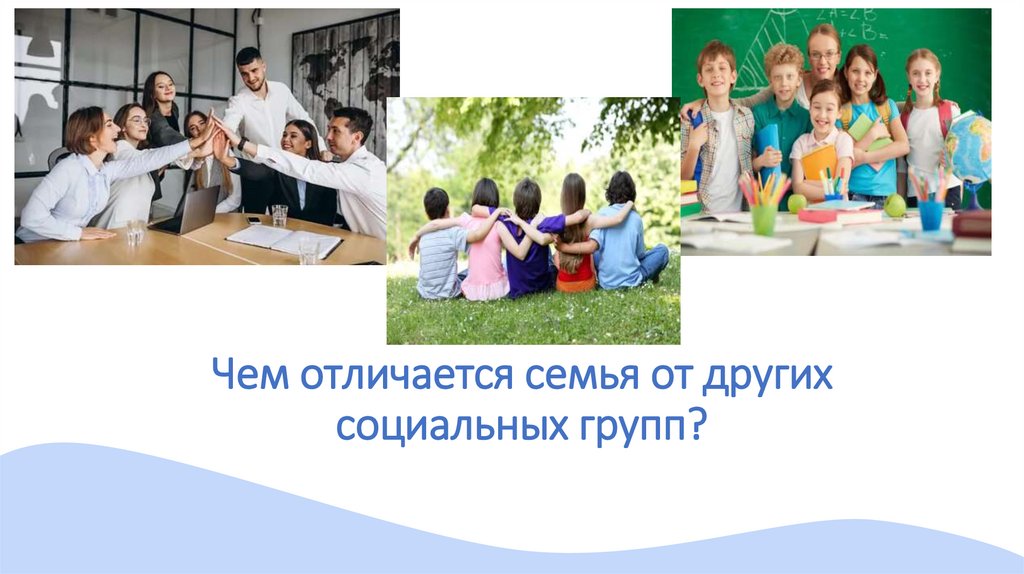 Чем отличается семья от других социальных групп?